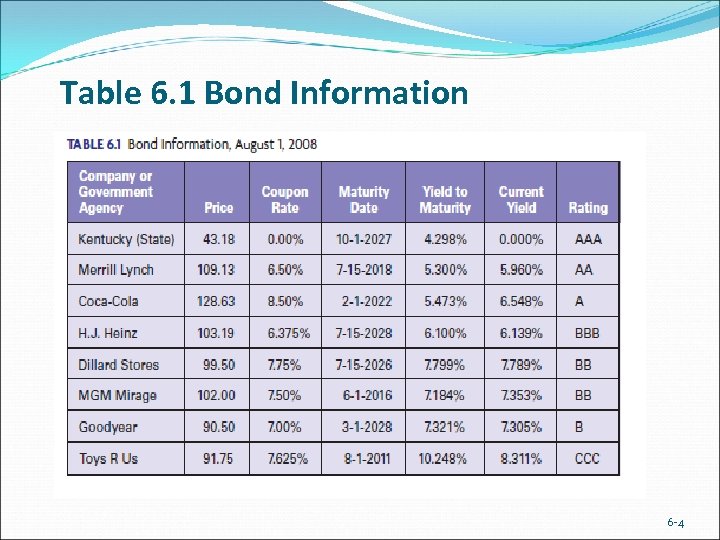 Table 6.1 Bond Information

TABLE 6.1 Bond Information, August 1, 2008

| Company or Government Agency | Price | Coupon Rate | Maturity Date | Yield to Maturity | Current Yield | Rating |
|---|---|---|---|---|---|---|
| Kentucky (State) | 43.18 | 0.00% | 10-1-2027 | 4.298% | 0.000% | AAA |
| Merrill Lynch | 109.13 | 6.50% | 7-15-2018 | 5.300% | 5.960% | AA |
| Coca-Cola | 128.63 | 8.50% | 2-1-2022 | 5.473% | 6.548% | A |
| H.J. Heinz | 103.19 | 6.375% | 7-15-2028 | 6.100% | 6.139% | BBB |
| Dillard Stores | 99.50 | 7.75% | 7-15-2026 | 7.799% | 7.789% | BB |
| MGM Mirage | 102.00 | 7.50% | 6-1-2016 | 7.184% | 7.353% | BB |
| Goodyear | 90.50 | 7.00% | 3-1-2028 | 7.321% | 7.305% | B |
| Toys R Us | 91.75 | 7.625% | 8-1-2011 | 10.248% | 8.311% | CCC |

6-4